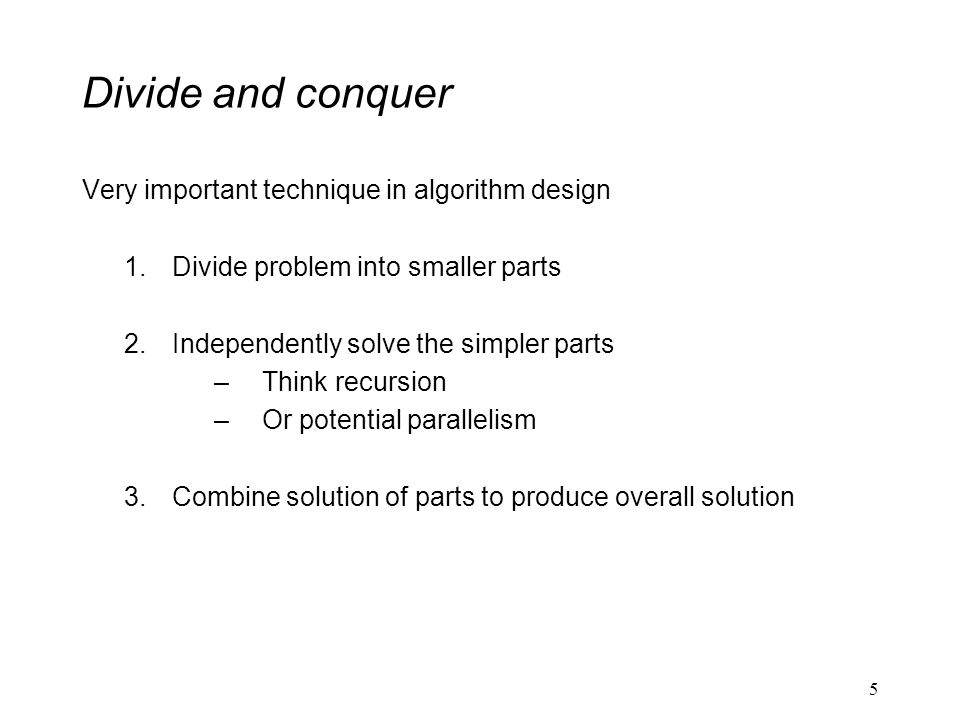 Divide and conquer

Very important technique in algorithm design

1. Divide problem into smaller parts

2. Independently solve the simpler parts
   – Think recursion
   – Or potential parallelism

3. Combine solution of parts to produce overall solution

5